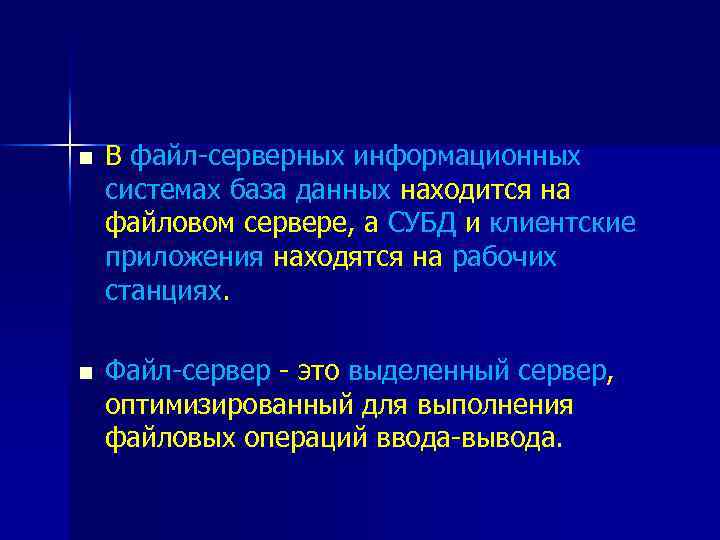 ▪ В файл-серверных информационных системах база данных находится на файловом сервере, а СУБД и клиентские приложения находятся на рабочих станциях.

▪ Файл-сервер - это выделенный сервер, оптимизированный для выполнения файловых операций ввода-вывода.